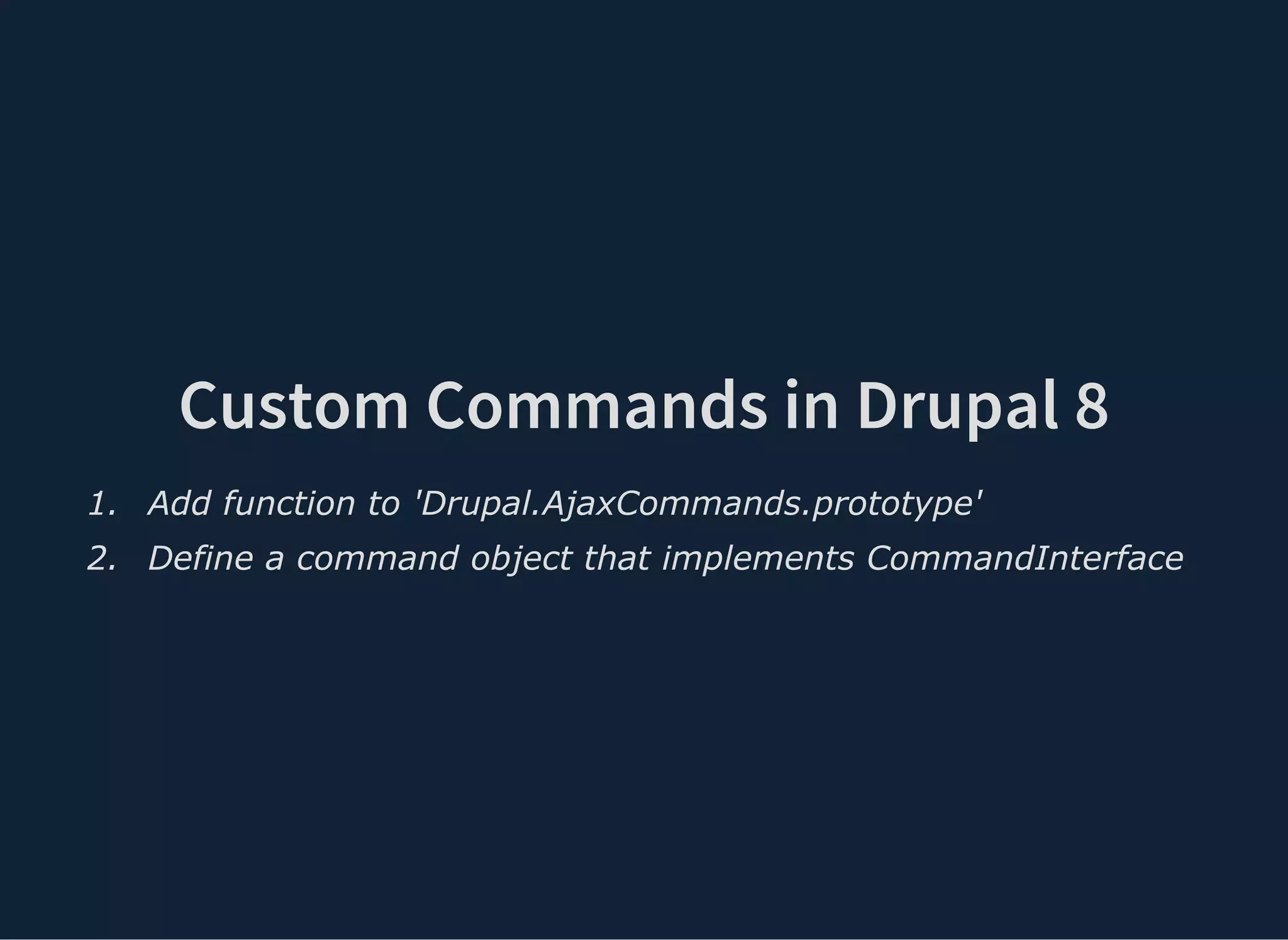 Custom Commands in Drupal 8

1. Add function to 'Drupal.AjaxCommands.prototype'
2. Define a command object that implements CommandInterface